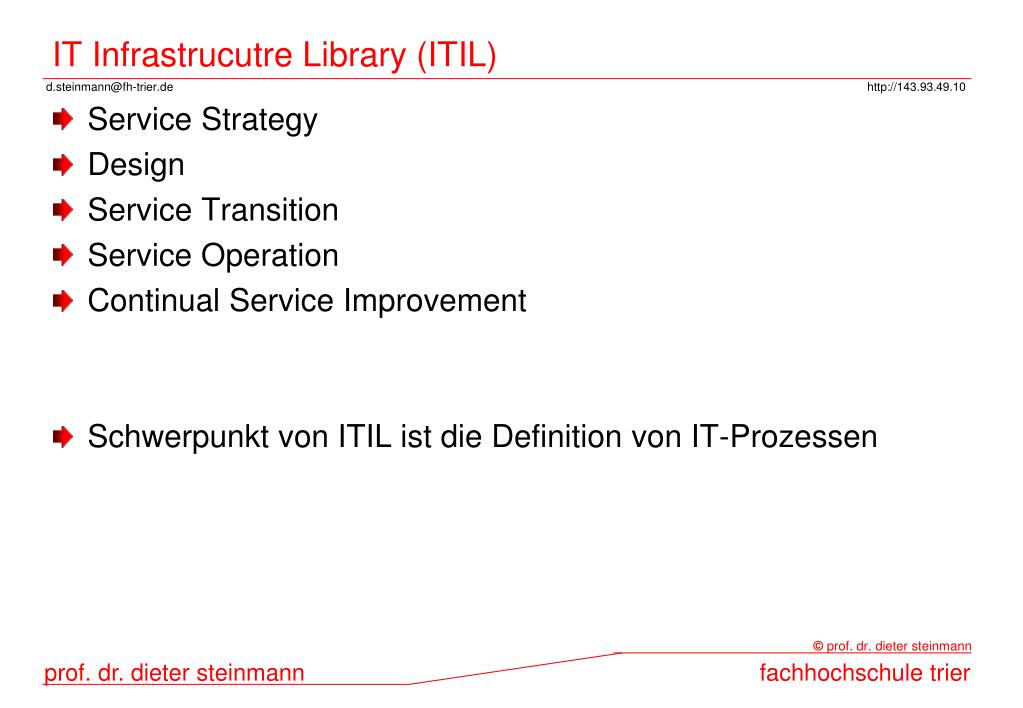 IT Infrastrucutre Library (ITIL)

d.steinmann@fh-trier.de http://143.93.49.10

Service Strategy
Design
Service Transition
Service Operation
Continual Service Improvement

Schwerpunkt von ITIL ist die Definition von IT-Prozessen

© prof. dr. dieter steinmann

prof. dr. dieter steinmann fachhochschule trier